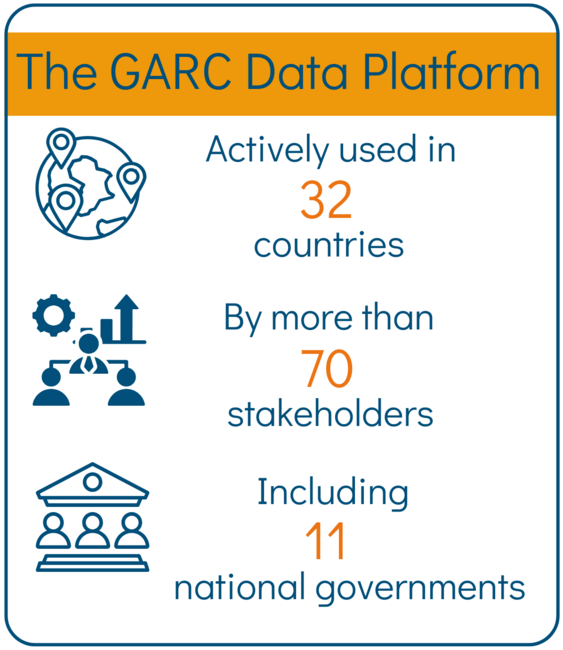 The GARC Data Platform

Actively used in
32
countries

By more than
70
stakeholders

Including
11
national governments